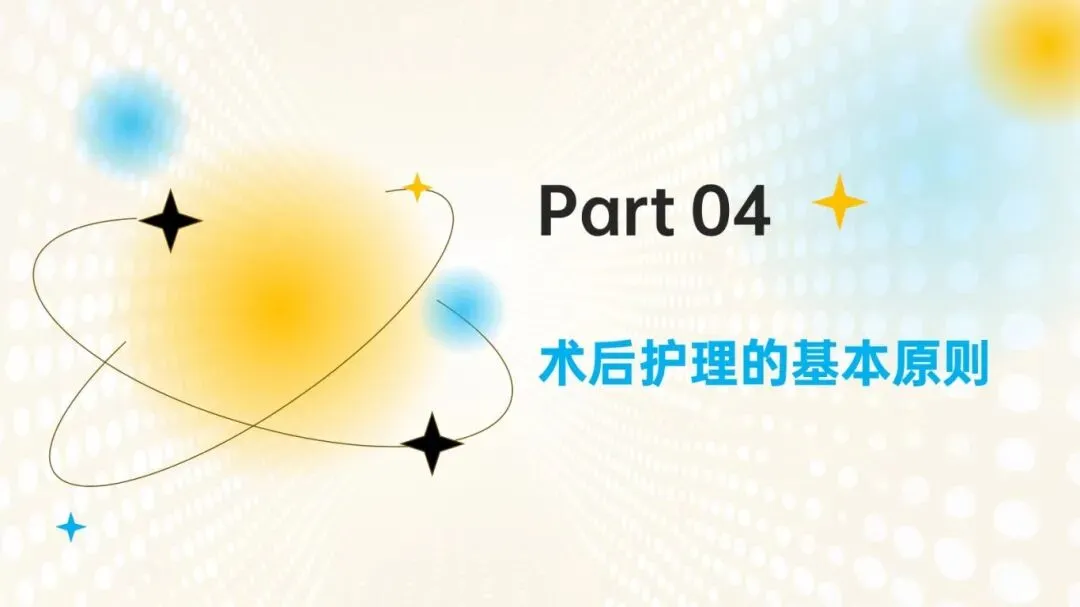 Part 04

术后护理的基本原则